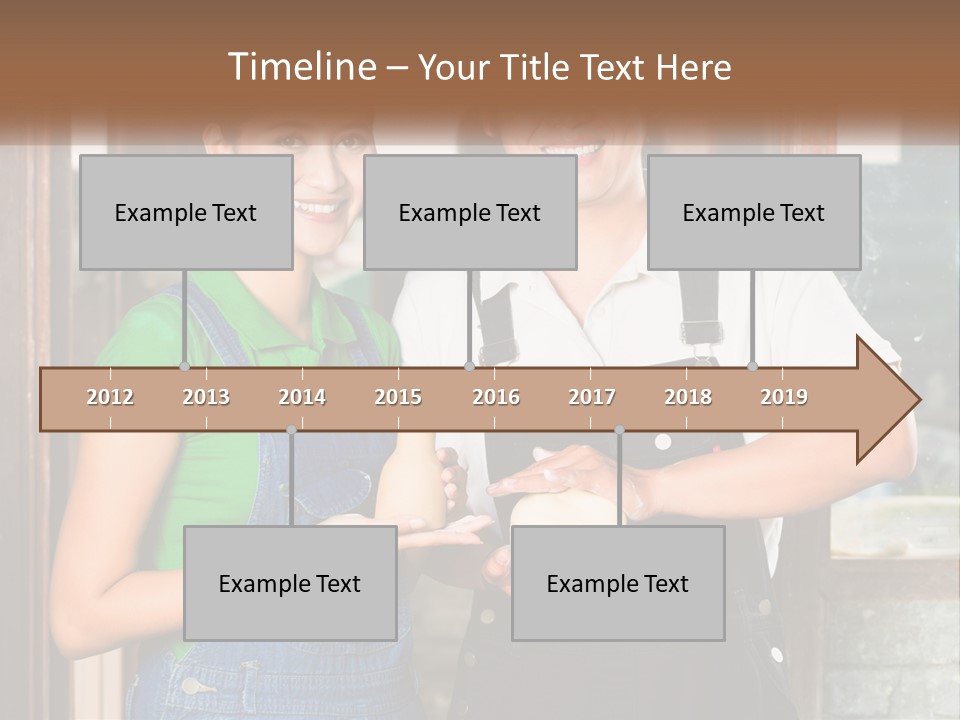 Timeline – Your Title Text Here

Example Text

Example Text

Example Text

2012 2013 2014 2015 2016 2017 2018 2019

Example Text

Example Text